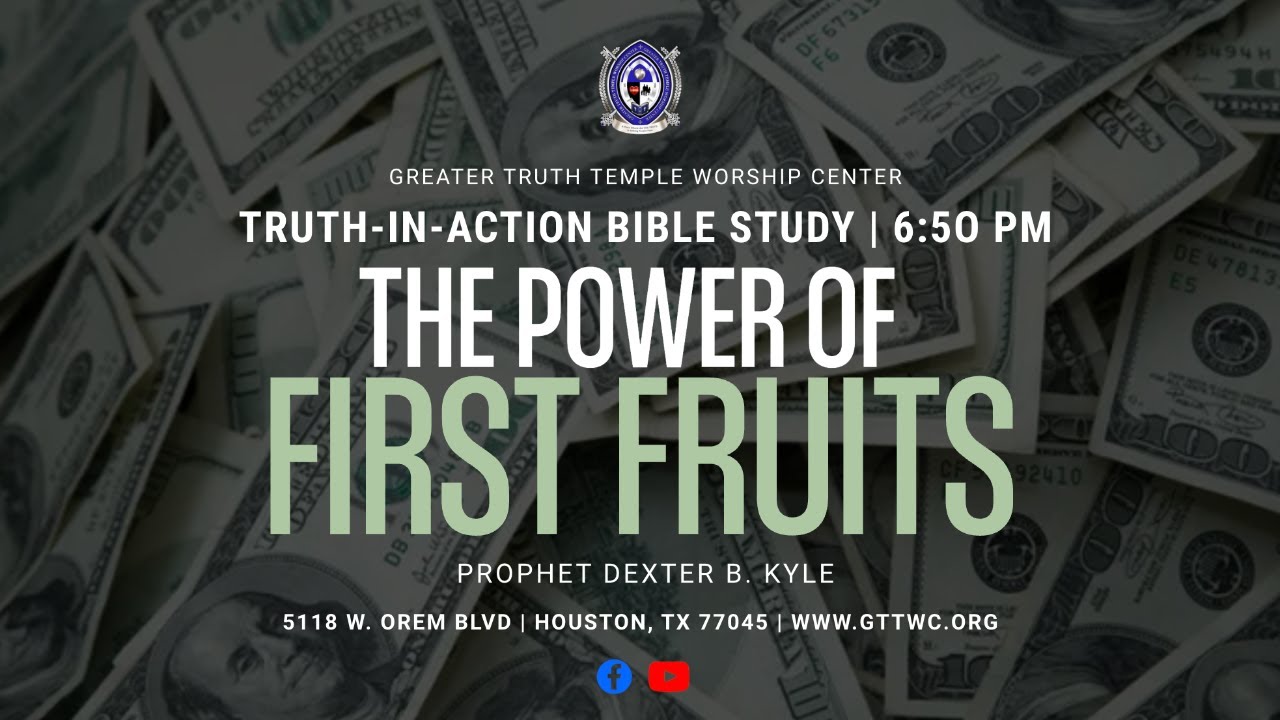 GREATER TRUTH TEMPLE WORSHIP CENTER

TRUTH-IN-ACTION BIBLE STUDY | 6:50 PM

THE POWER OF

FIRST FRUITS

PROPHET DEXTER B. KYLE

5118 W. OREM BLVD | HOUSTON, TX 77045 | WWW.GTTWC.ORG